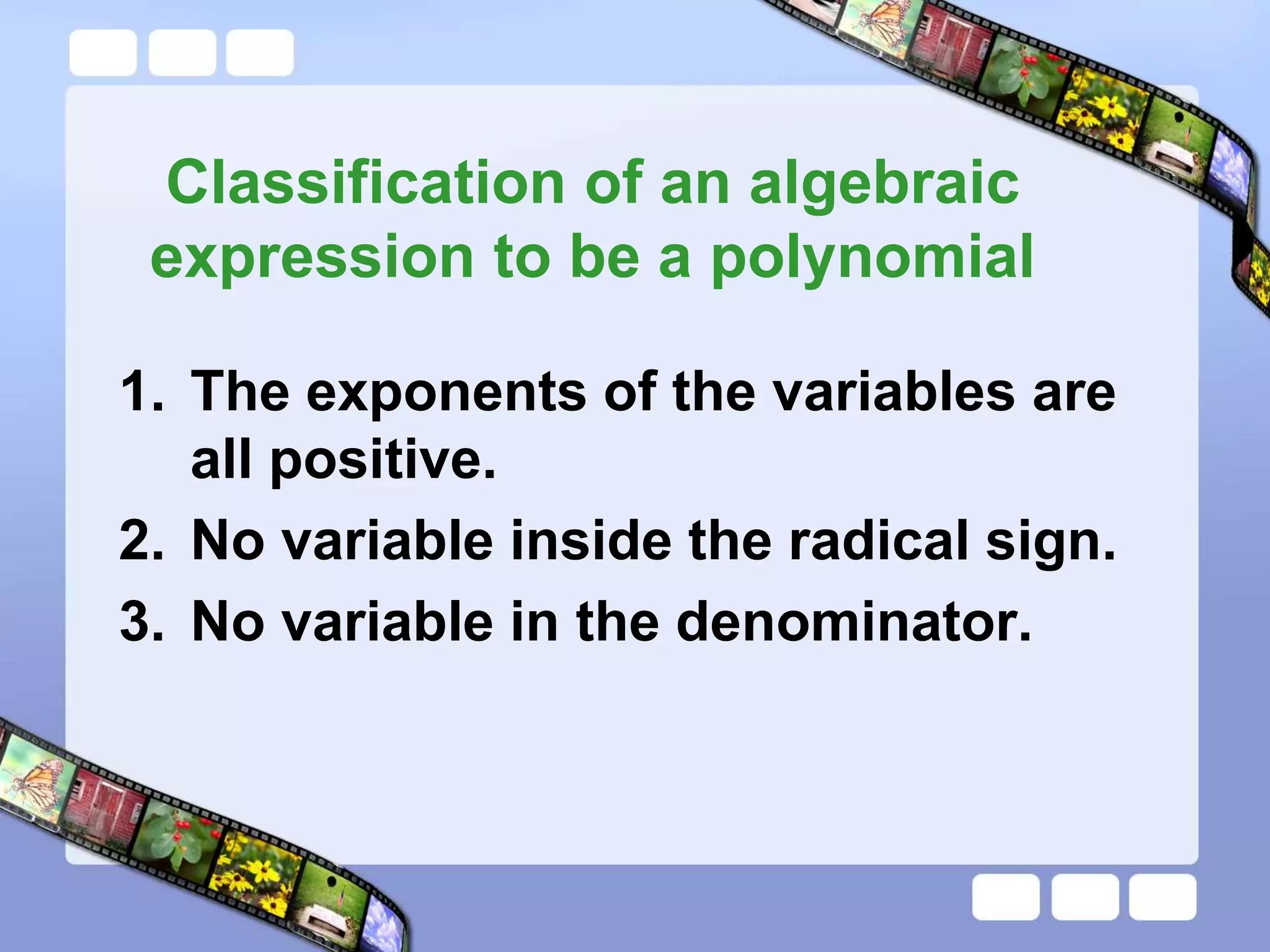 Classification of an algebraic expression to be a polynomial

1. The exponents of the variables are all positive.
2. No variable inside the radical sign.
3. No variable in the denominator.